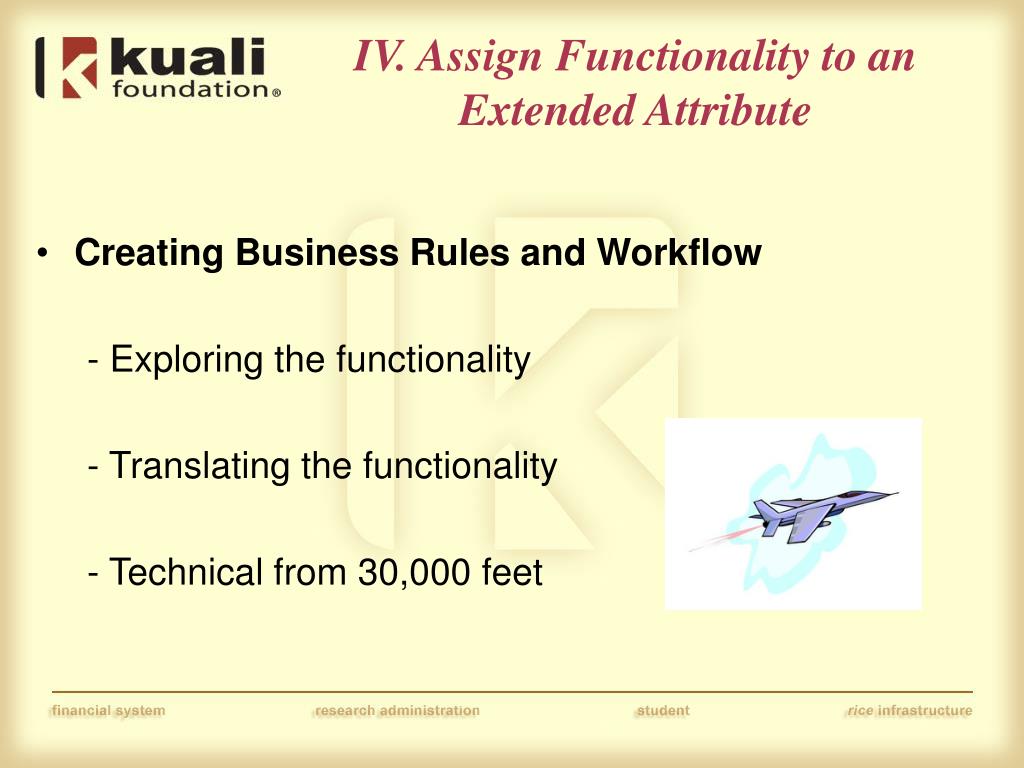 kuali foundation®

IV. Assign Functionality to an Extended Attribute

• Creating Business Rules and Workflow

- Exploring the functionality

- Translating the functionality

- Technical from 30,000 feet

financial system research administration student rice infrastructure